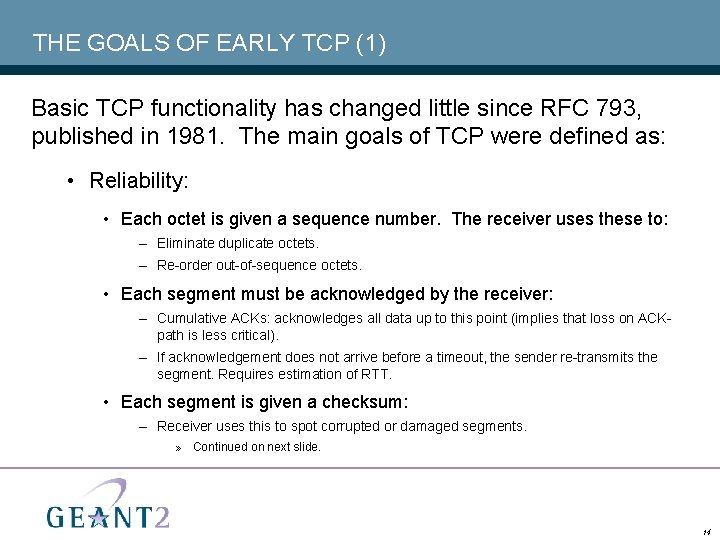 THE GOALS OF EARLY TCP (1)

Basic TCP functionality has changed little since RFC 793, published in 1981. The main goals of TCP were defined as:

• Reliability:

• Each octet is given a sequence number. The receiver uses these to:

– Eliminate duplicate octets.

– Re-order out-of-sequence octets.

• Each segment must be acknowledged by the receiver:

– Cumulative ACKs: acknowledges all data up to this point (implies that loss on ACK-path is less critical).

– If acknowledgement does not arrive before a timeout, the sender re-transmits the segment. Requires estimation of RTT.

• Each segment is given a checksum:

– Receiver uses this to spot corrupted or damaged segments.

» Continued on next slide.

GEANT2

14